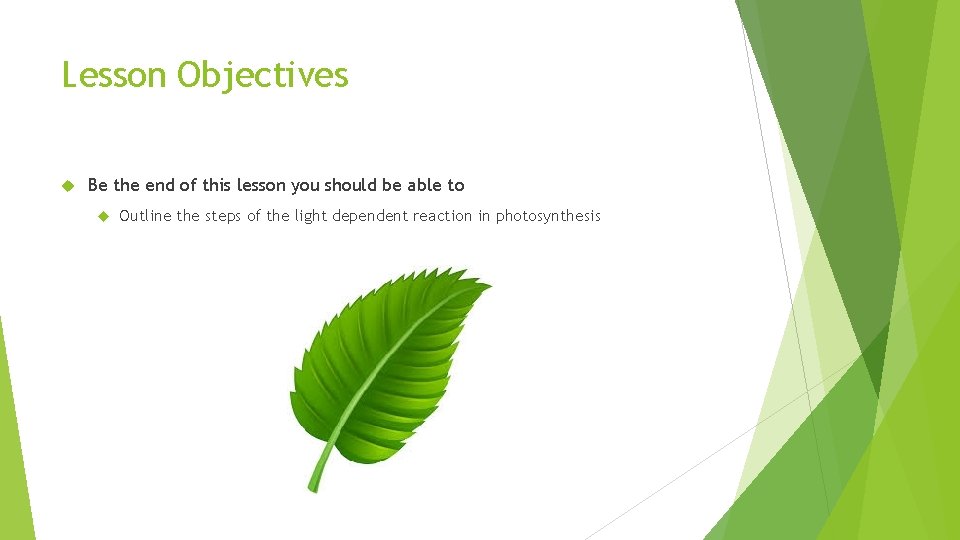 Lesson Objectives

Be the end of this lesson you should be able to

Outline the steps of the light dependent reaction in photosynthesis